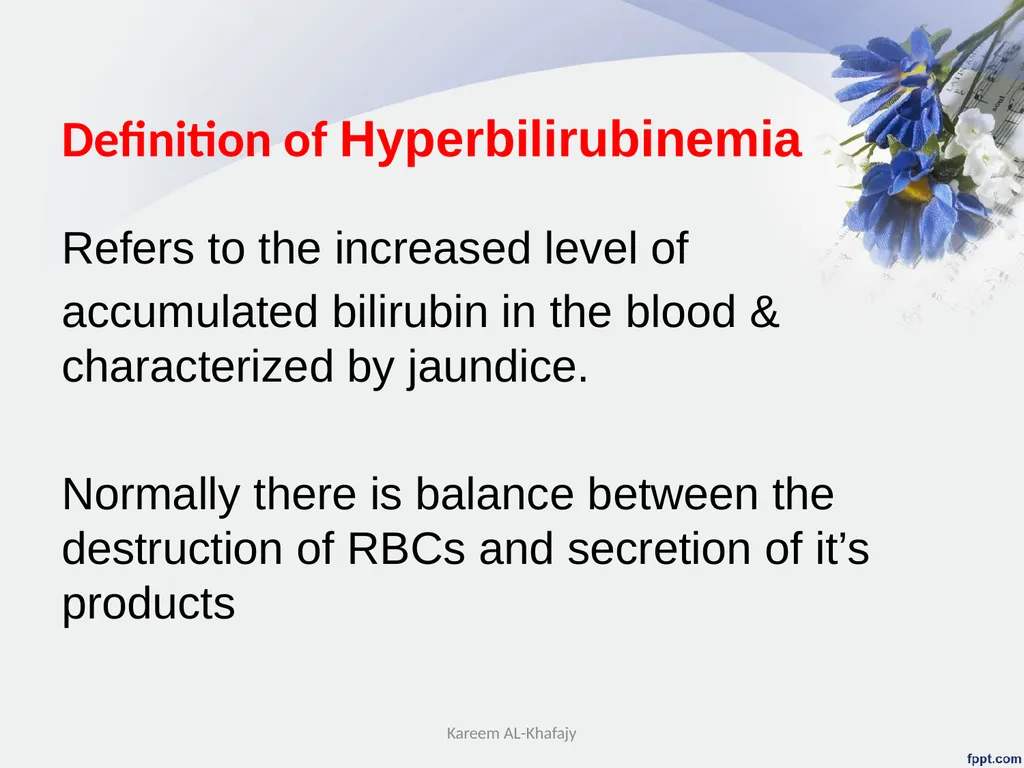 Definition of Hyperbilirubinemia

Refers to the increased level of accumulated bilirubin in the blood & characterized by jaundice.

Normally there is balance between the destruction of RBCs and secretion of it’s products

Kareem AL-Khafajy

fppt.com